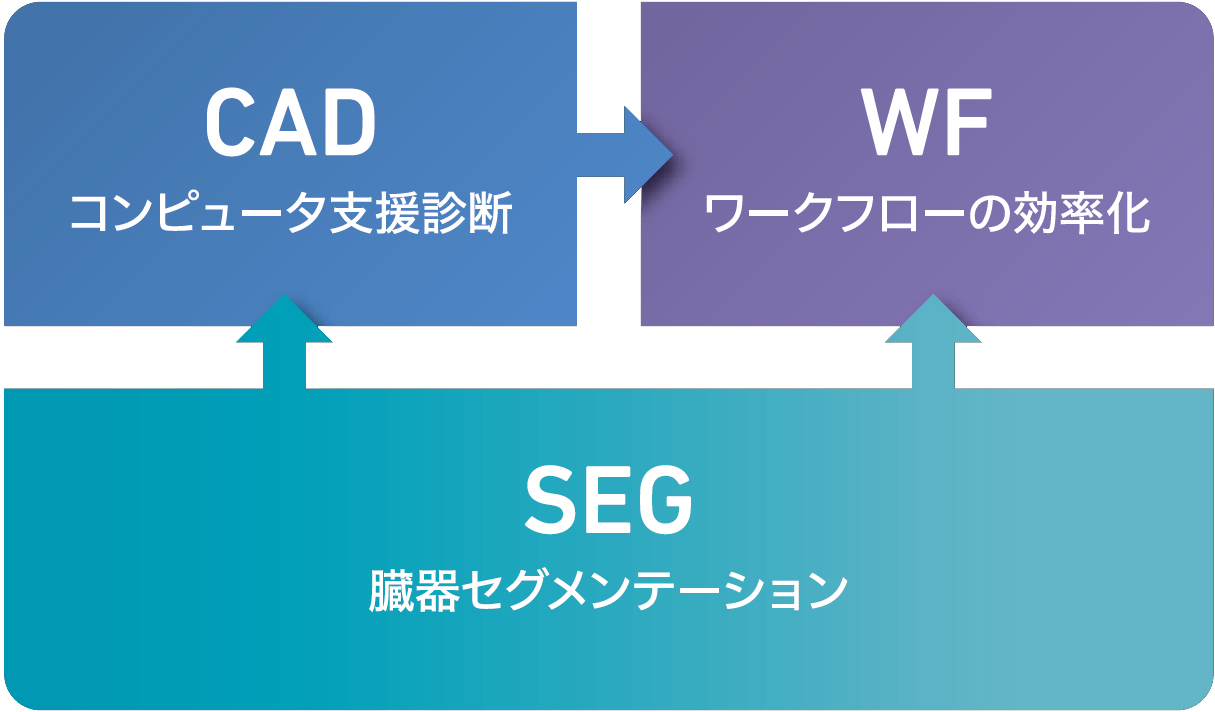 CAD
コンピュータ支援診断

WF
ワークフローの効率化

SEG
臓器セグメンテーション